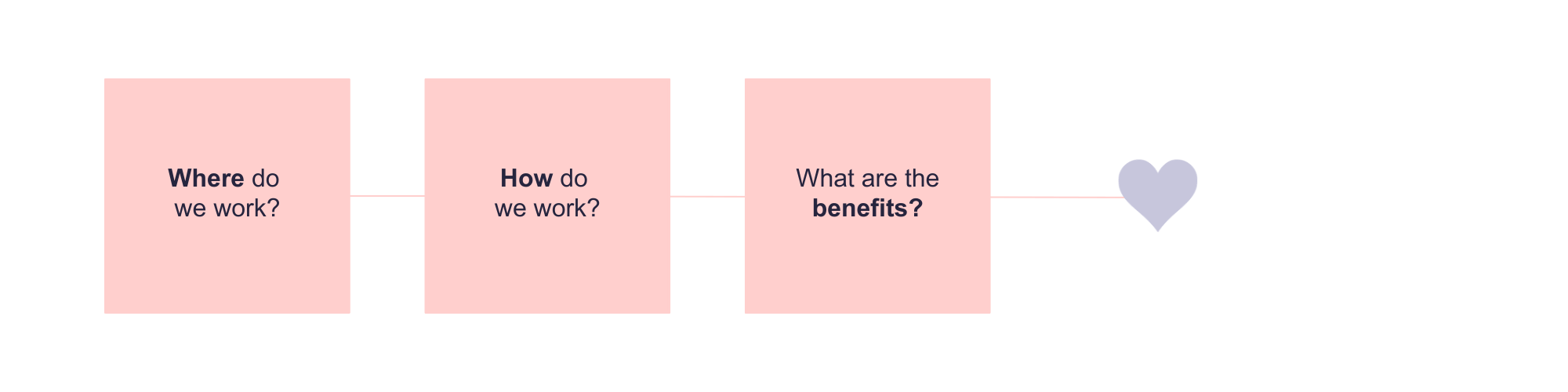 Where do we work?

How do we work?

What are the benefits?